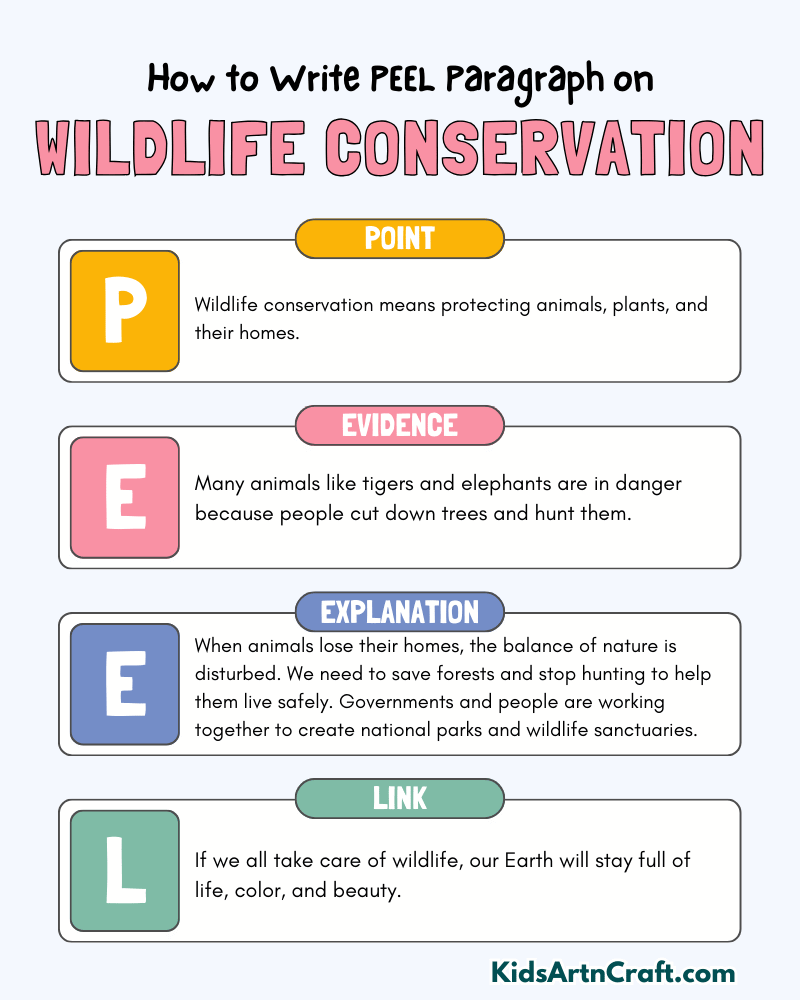 How to Write PEEL Paragraph on

WILDLIFE CONSERVATION

POINT

P

Wildlife conservation means protecting animals, plants, and their homes.

EVIDENCE

E

Many animals like tigers and elephants are in danger because people cut down trees and hunt them.

EXPLANATION

E

When animals lose their homes, the balance of nature is disturbed. We need to save forests and stop hunting to help them live safely. Governments and people are working together to create national parks and wildlife sanctuaries.

LINK

L

If we all take care of wildlife, our Earth will stay full of life, color, and beauty.

KidsArtnCraft.com